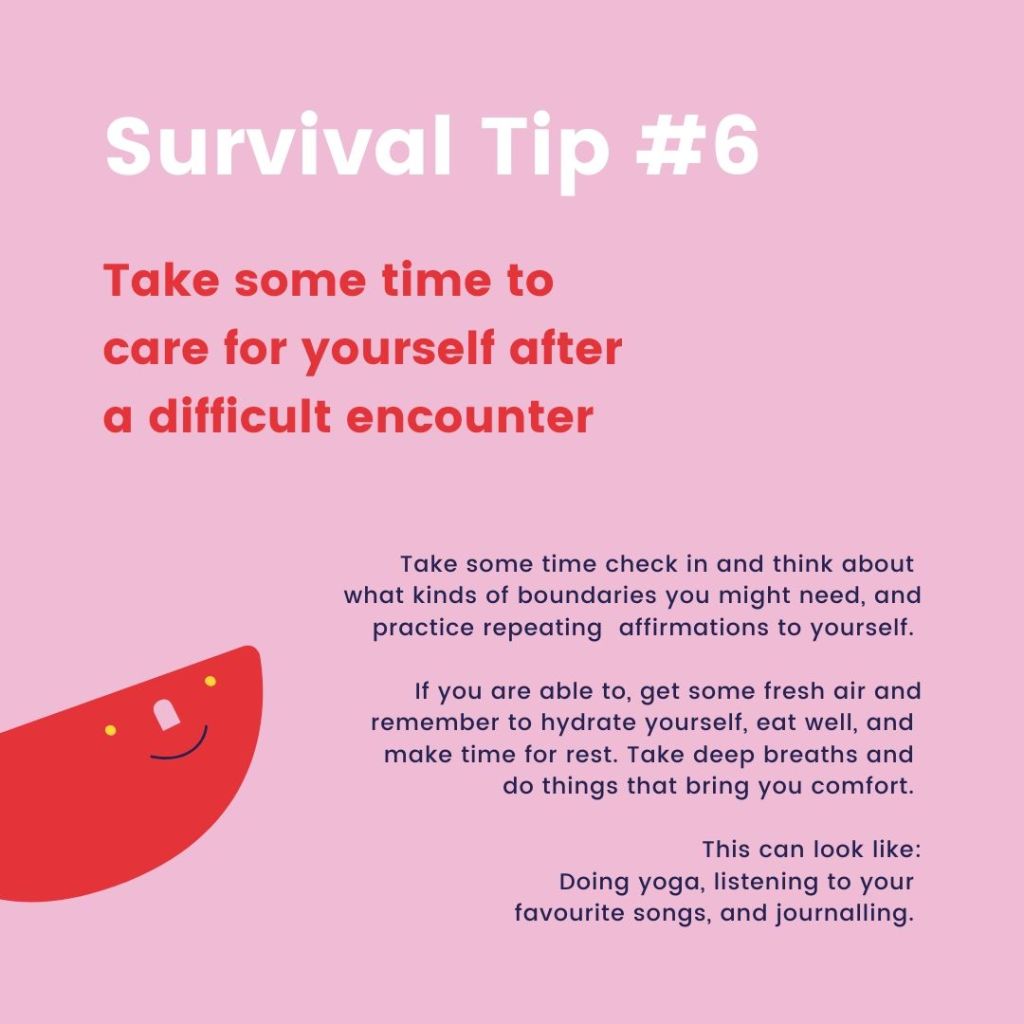 Survival Tip #6

Take some time to care for yourself after a difficult encounter

Take some time check in and think about what kinds of boundaries you might need, and practice repeating affirmations to yourself.

If you are able to, get some fresh air and remember to hydrate yourself, eat well, and make time for rest. Take deep breaths and do things that bring you comfort.

This can look like:
Doing yoga, listening to your favourite songs, and journalling.